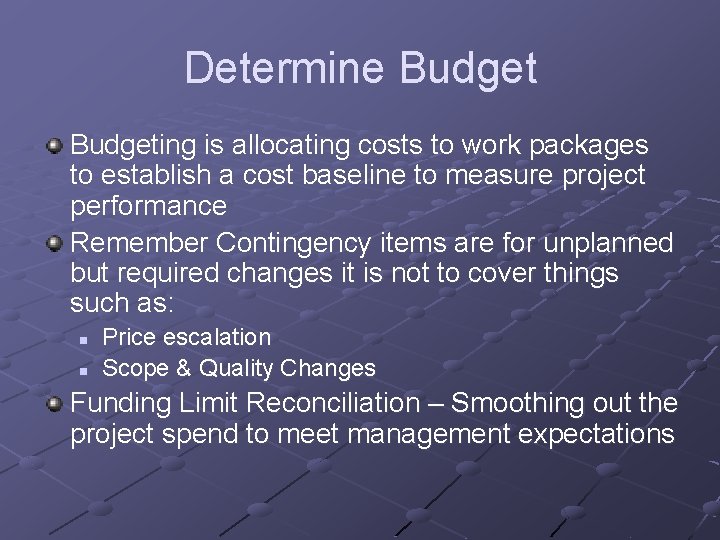 Determine Budget

Budgeting is allocating costs to work packages to establish a cost baseline to measure project performance

Remember Contingency items are for unplanned but required changes it is not to cover things such as:

Price escalation

Scope & Quality Changes

Funding Limit Reconciliation – Smoothing out the project spend to meet management expectations